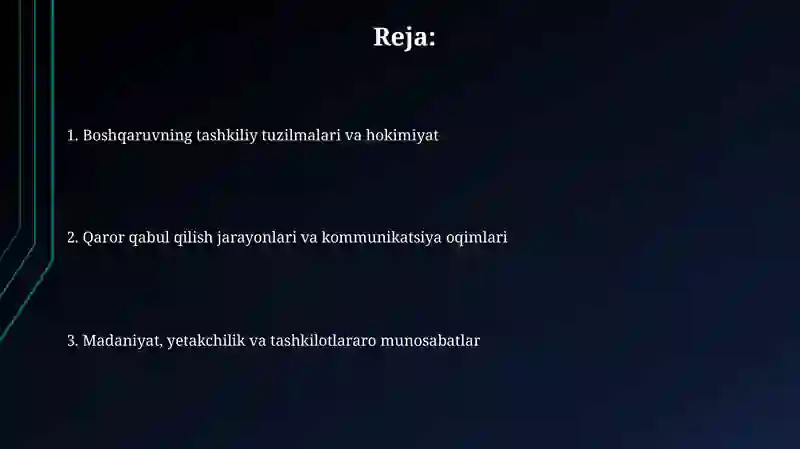 Reja:

1. Boshqaruvning tashkiliy tuzilmalari va hokimiyat

2. Qaror qabul qilish jarayonlari va kommunikatsiya oqimlari

3. Madaniyat, yetakchilik va tashkilotlararo munosabatlar